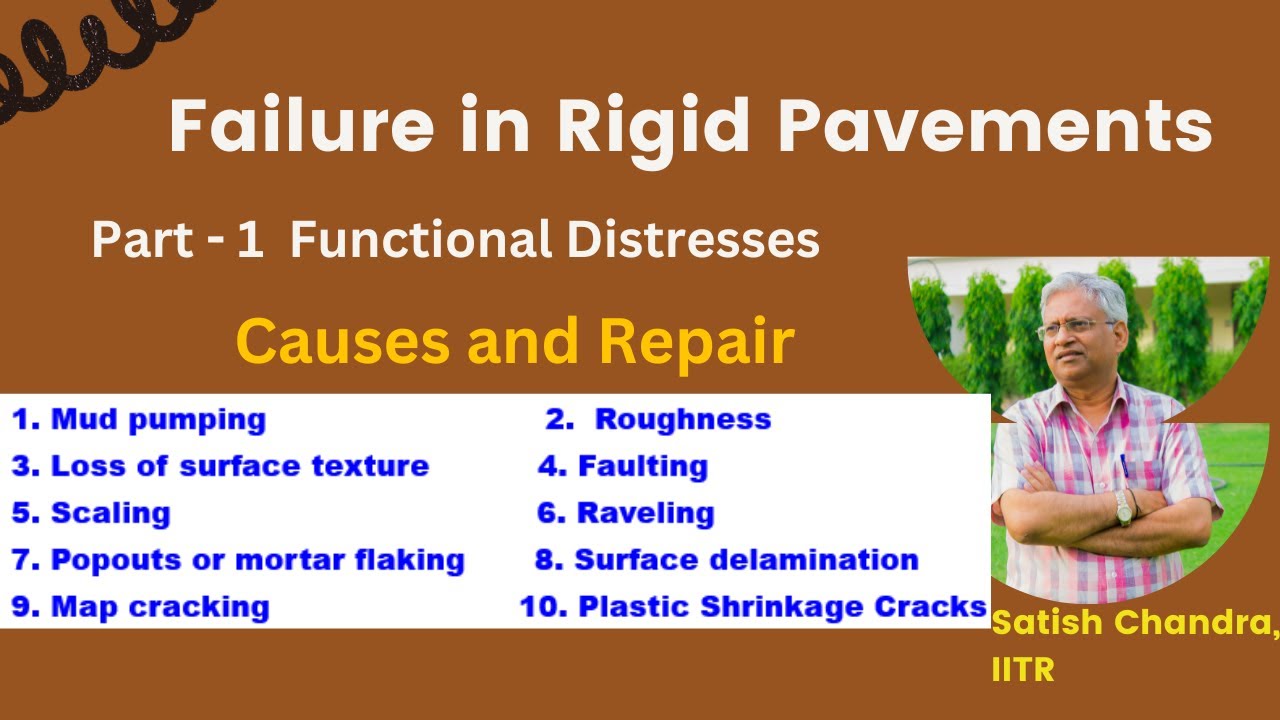 Failure in Rigid Pavements

Part - 1 Functional Distresses

Causes and Repair

1. Mud pumping
2. Roughness
3. Loss of surface texture
4. Faulting
5. Scaling
6. Raveling
7. Popouts or mortar flaking
8. Surface delamination
9. Map cracking
10. Plastic Shrinkage Cracks

Satish Chandra, IITR